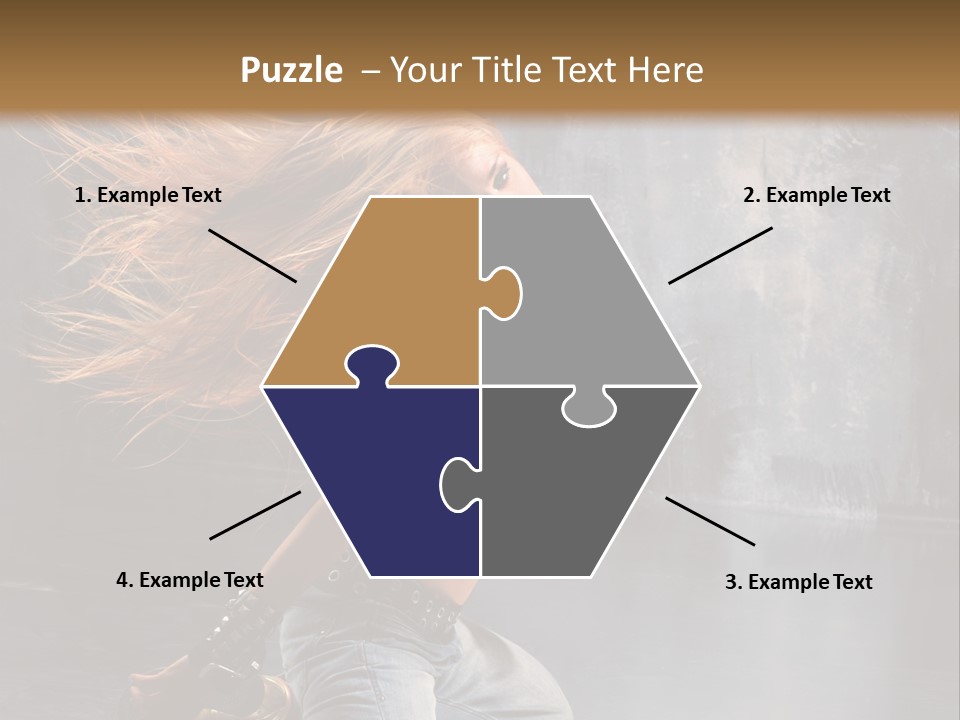 Puzzle – Your Title Text Here

1. Example Text

2. Example Text

4. Example Text

3. Example Text